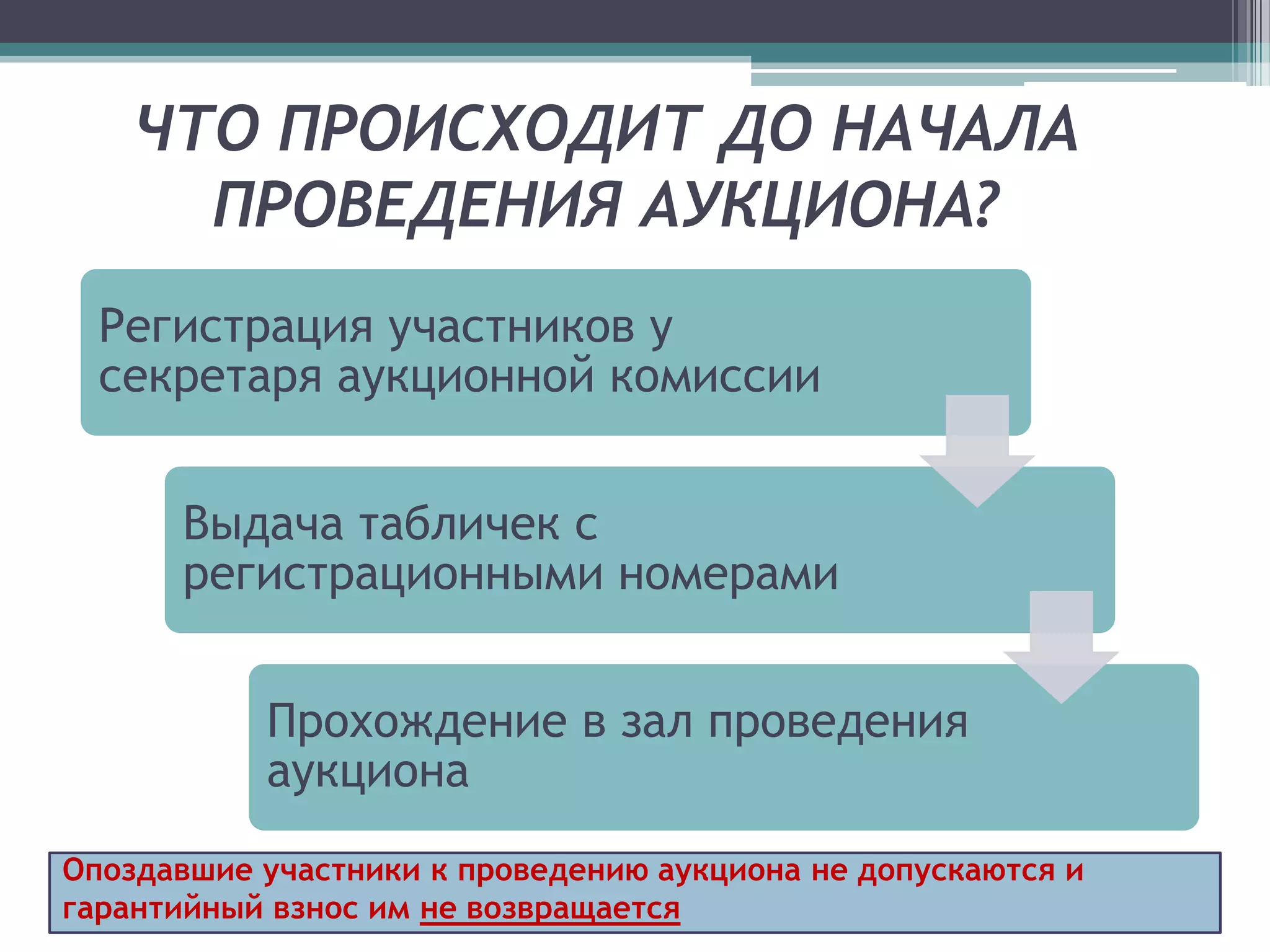 ЧТО ПРОИСХОДИТ ДО НАЧАЛА ПРОВЕДЕНИЯ АУКЦИОНА?

Регистрация участников у секретаря аукционной комиссии

Выдача табличек с регистрационными номерами

Прохождение в зал проведения аукциона

Опоздавшие участники к проведению аукциона не допускаются и гарантийный взнос им не возвращается